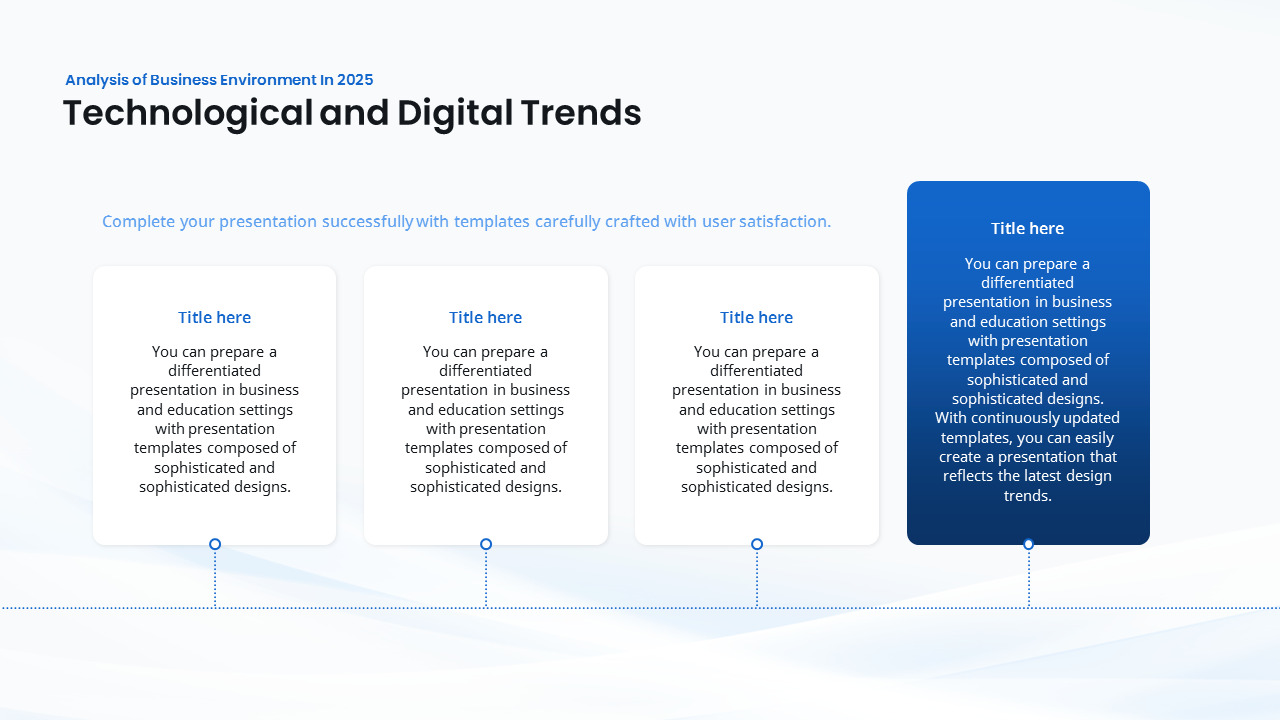 Analysis of Business Environment In 2025

Technological and Digital Trends

Complete your presentation successfully with templates carefully crafted with user satisfaction.

Title here

You can prepare a differentiated presentation in business and education settings with presentation templates composed of sophisticated and sophisticated designs.

Title here

You can prepare a differentiated presentation in business and education settings with presentation templates composed of sophisticated and sophisticated designs.

Title here

You can prepare a differentiated presentation in business and education settings with presentation templates composed of sophisticated and sophisticated designs.

Title here

You can prepare a differentiated presentation in business and education settings with presentation templates composed of sophisticated and sophisticated designs. With continuously updated templates, you can easily create a presentation that reflects the latest design trends.